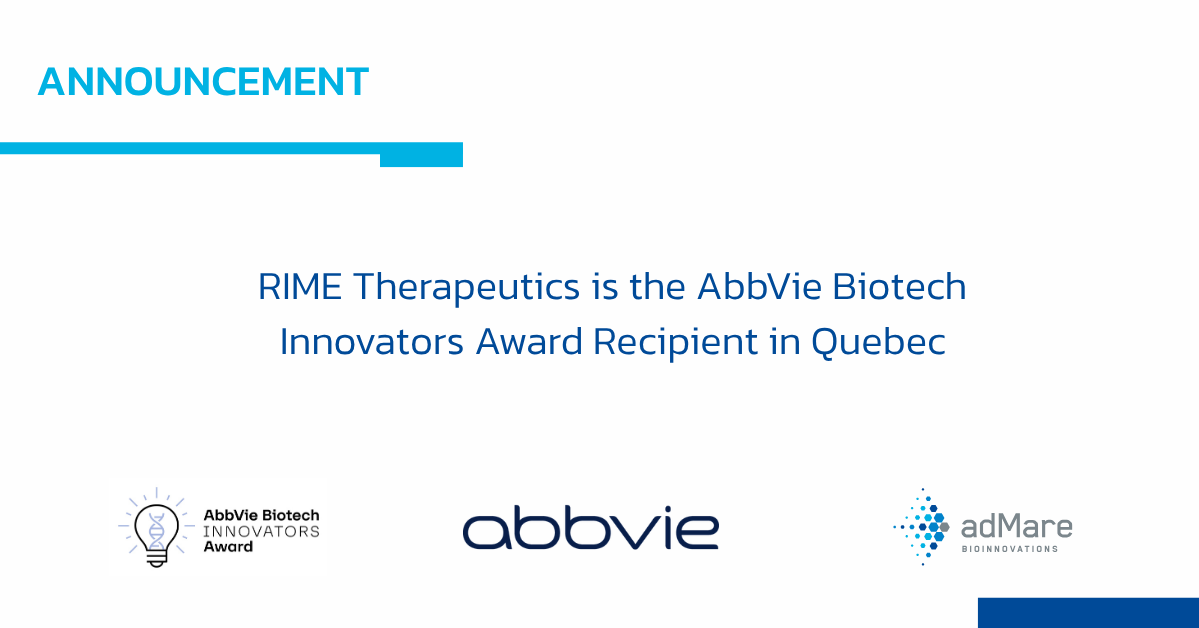 ANNOUNCEMENT

RIME Therapeutics is the AbbVie Biotech Innovators Award Recipient in Quebec

AbbVie Biotech INNOVATORS Award

abbvie

adMare BIOINNOVATIONS